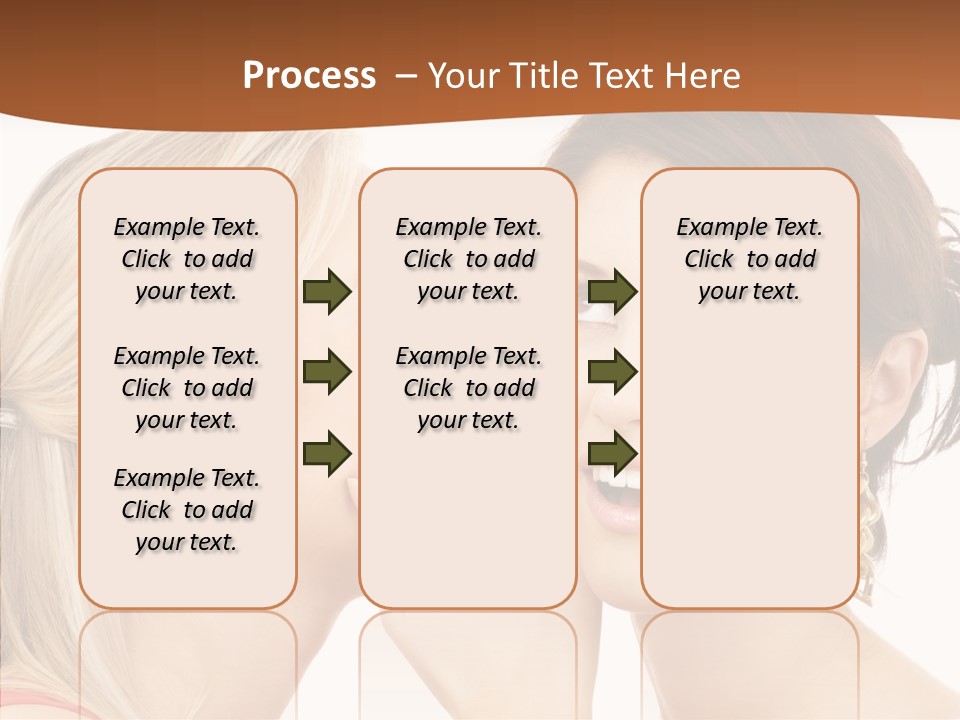 Process – Your Title Text Here

Example Text. Click to add your text.

Example Text. Click to add your text.

Example Text. Click to add your text.

Example Text. Click to add your text.

Example Text. Click to add your text.

Example Text. Click to add your text.